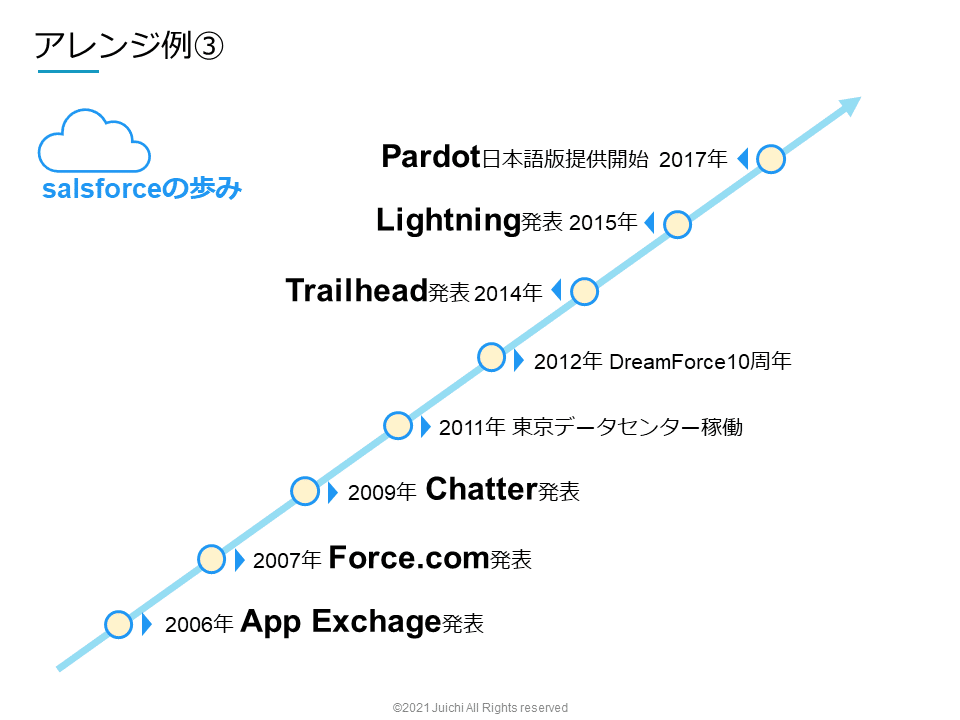 アレンジ例③

salsforceの歩み

Pardot日本語版提供開始 2017年

Lightning発表 2015年

Trailhead発表 2014年

2012年 DreamForce10周年

2011年 東京データセンター稼働

2009年 Chatter発表

2007年 Force.com発表

2006年 App Exchage発表

©2021 Juichi All Rights reserved